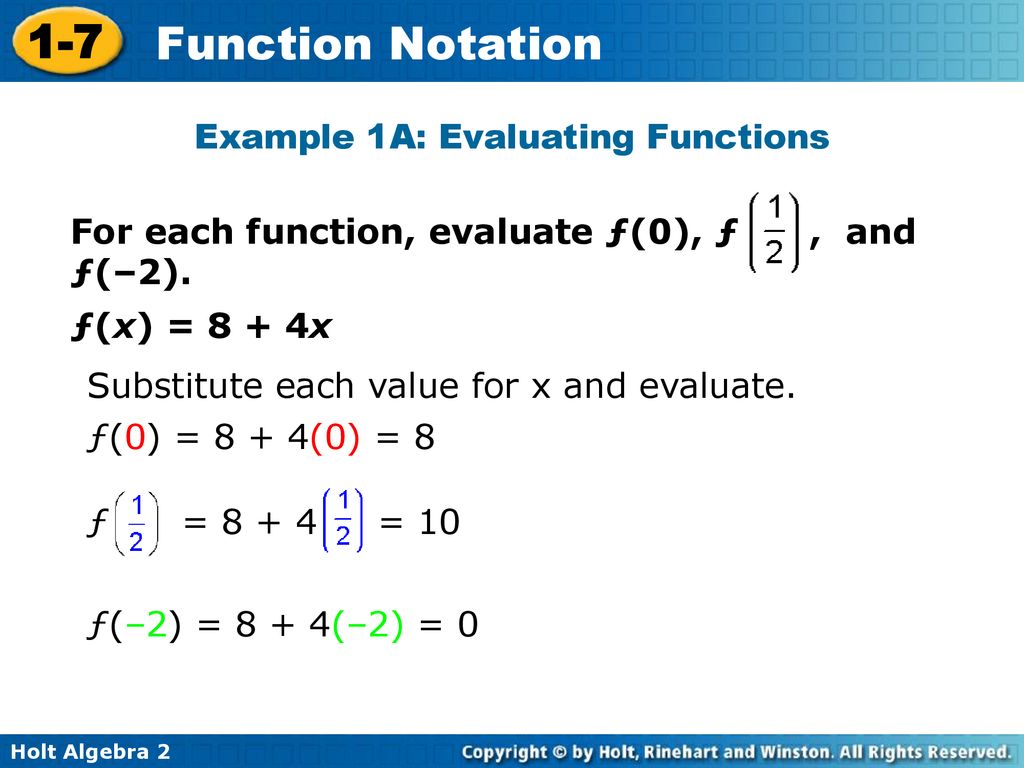 1-7 Function Notation

Example 1A: Evaluating Functions

For each function, evaluate $f(0)$, $f\left(\frac{1}{2}\right)$, and $f(-2)$.

$f(x) = 8 + 4x$

Substitute each value for x and evaluate.

$f(0) = 8 + 4(0) = 8$

$f\left(\frac{1}{2}\right) = 8 + 4\left(\frac{1}{2}\right) = 10$

$f(-2) = 8 + 4(-2) = 0$

Holt Algebra 2

Copyright © by Holt, Rinehart and Winston. All Rights Reserved.